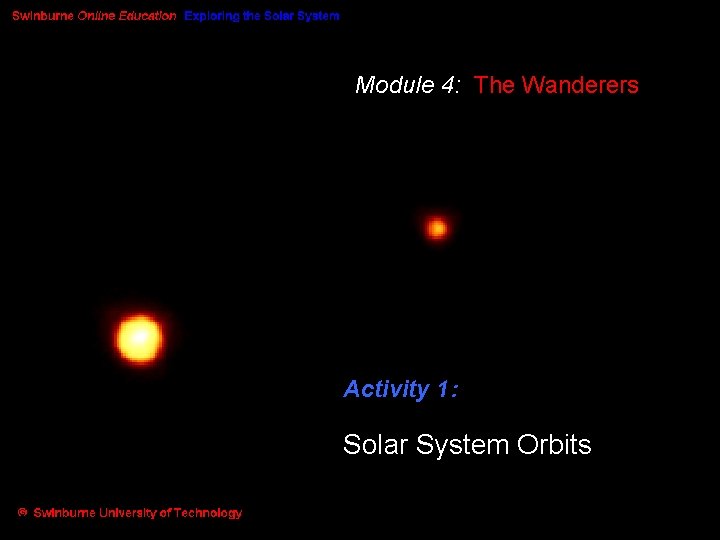 Swinburne Online Education Exploring the Solar System

Module 4: The Wanderers

Activity 1:

Solar System Orbits

© Swinburne University of Technology